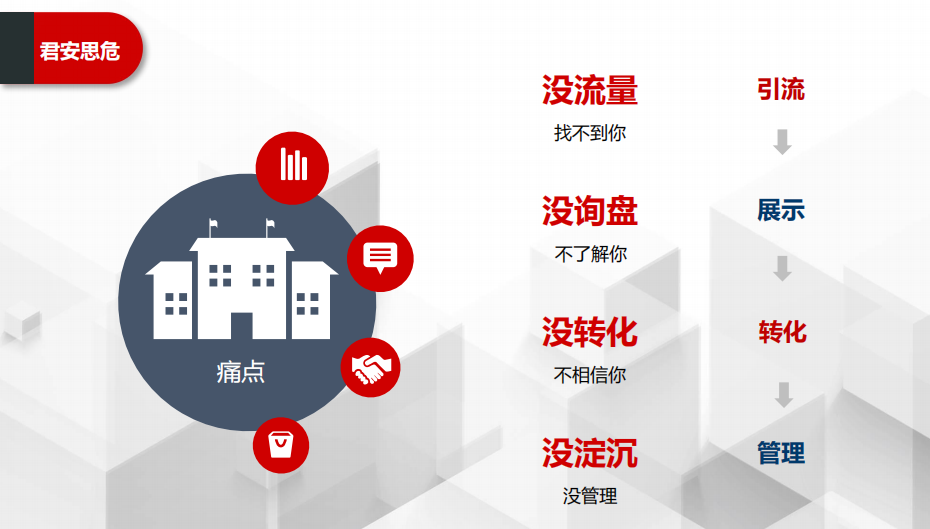 君安思危

痛点

没流量
找不到你

没询盘
不了解你

没转化
不相信你

没淀沉
没管理

引流
展示
转化
管理